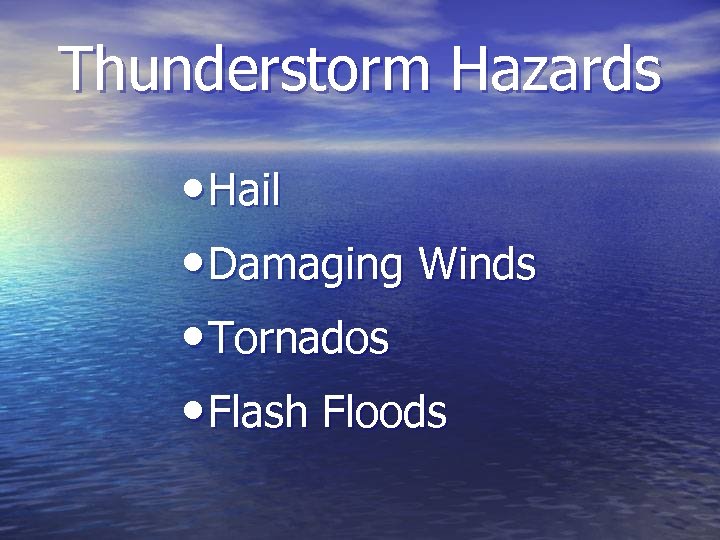 Thunderstorm Hazards

• Hail
• Damaging Winds
• Tornados
• Flash Floods